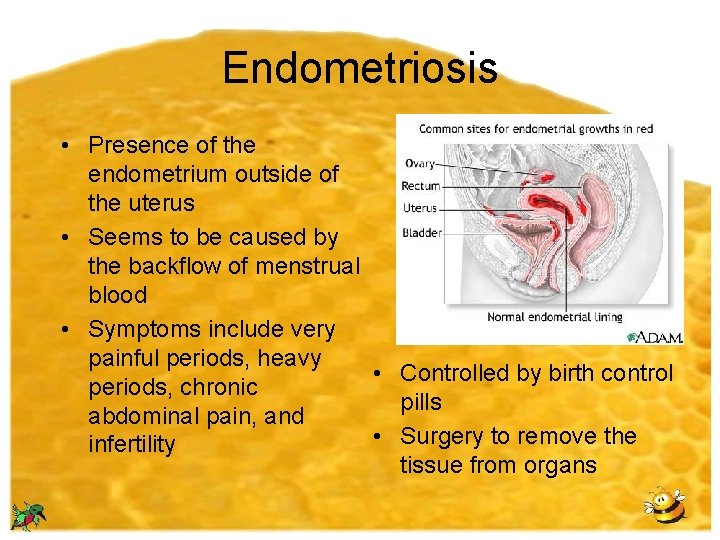 Endometriosis

• Presence of the endometrium outside of the uterus
• Seems to be caused by the backflow of menstrual blood
• Symptoms include very painful periods, heavy periods, chronic abdominal pain, and infertility

Common sites for endometrial growths in red

Ovary
Rectum
Uterus
Bladder

Normal endometrial lining

A.D.A.M.

• Controlled by birth control pills
• Surgery to remove the tissue from organs